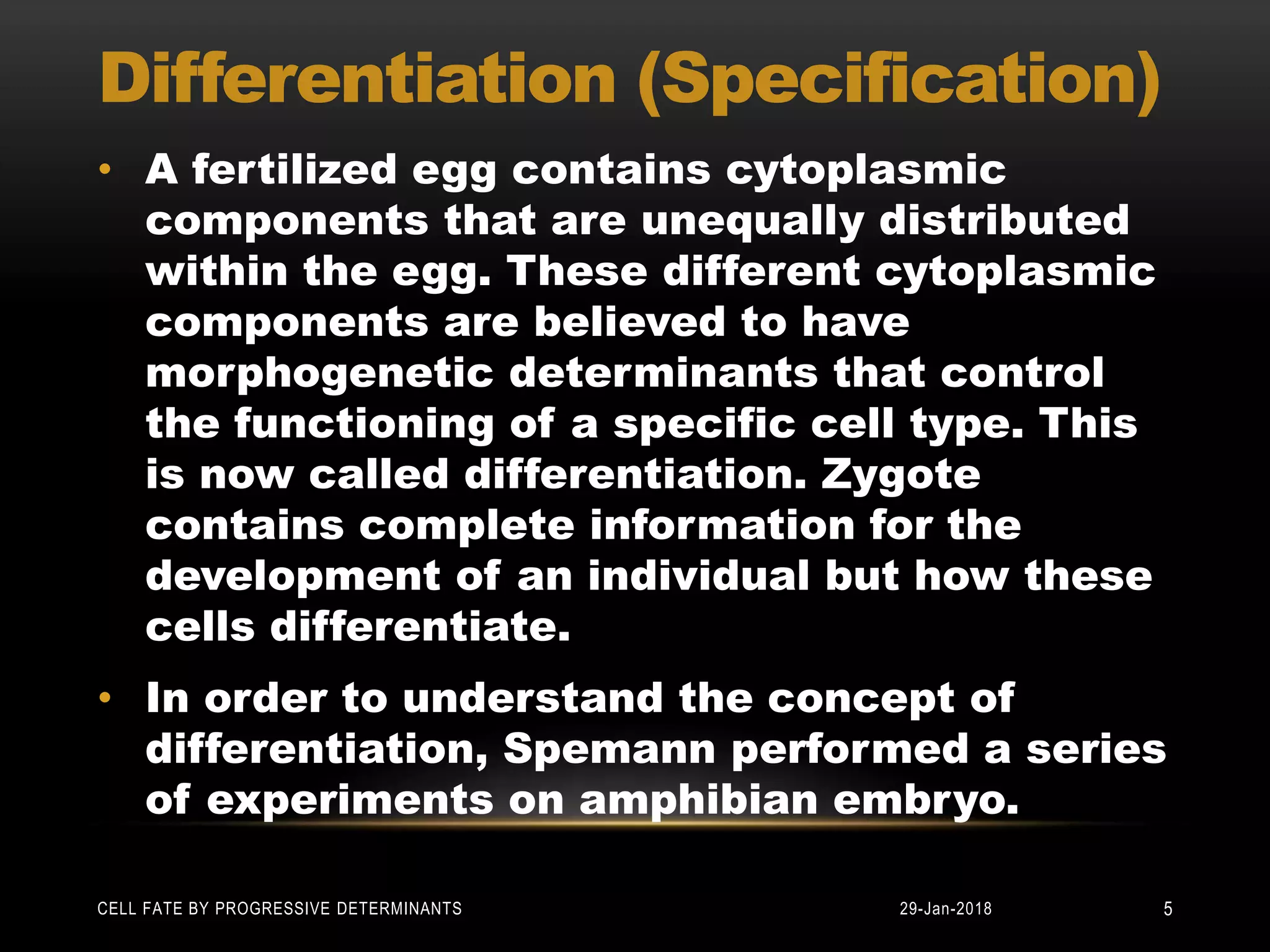 Differentiation (Specification)

• A fertilized egg contains cytoplasmic components that are unequally distributed within the egg. These different cytoplasmic components are believed to have morphogenetic determinants that control the functioning of a specific cell type. This is now called differentiation. Zygote contains complete information for the development of an individual but how these cells differentiate.

• In order to understand the concept of differentiation, Spemann performed a series of experiments on amphibian embryo.

CELL FATE BY PROGRESSIVE DETERMINANTS

29-Jan-2018

5